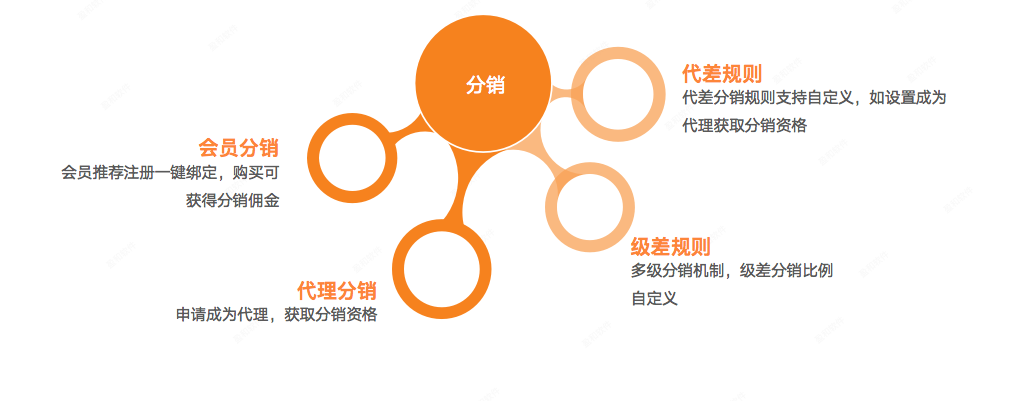 分销

代差规则
代差分销规则支持自定义，如设置成为代理获取分销资格

会员分销
会员推荐注册一键绑定，购买可获得分销佣金

级差规则
多级分销机制，级差分销比例自定义

代理分销
申请成为代理，获取分销资格